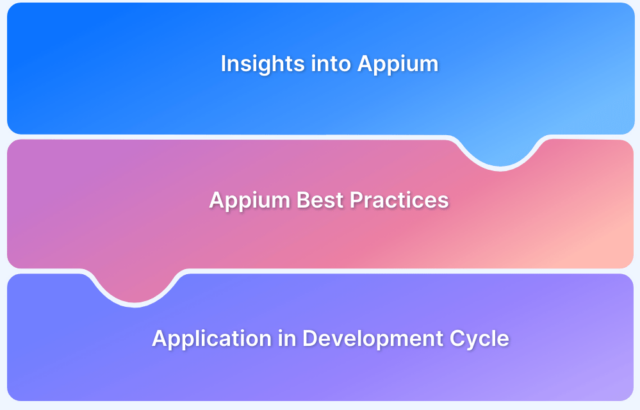 Insights into Appium

Appium Best Practices

Application in Development Cycle